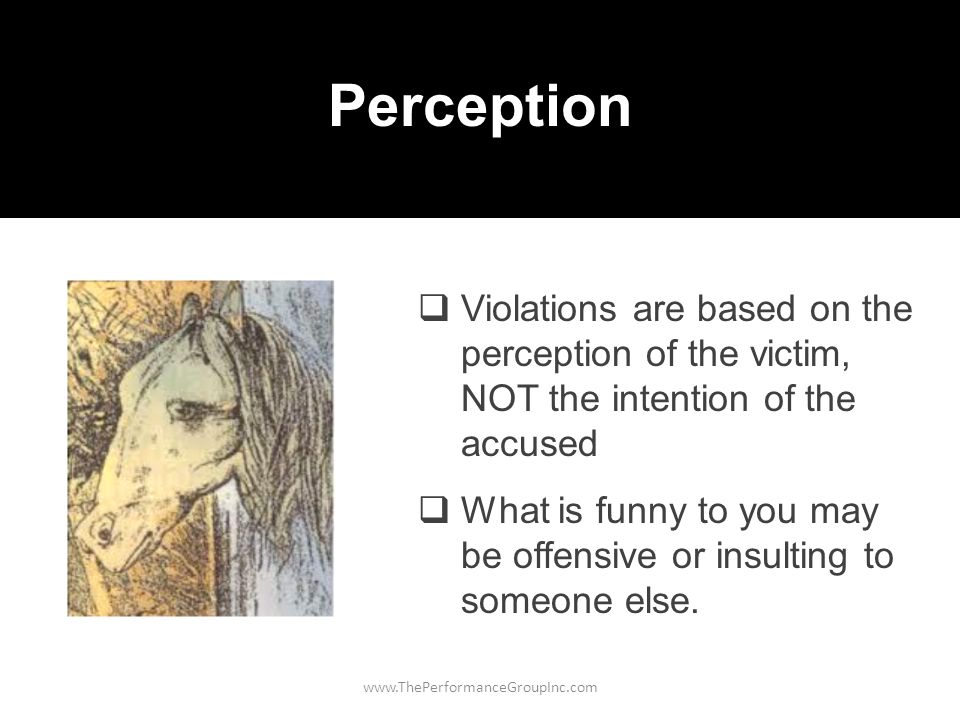 Perception

❑ Violations are based on the perception of the victim, NOT the intention of the accused

❑ What is funny to you may be offensive or insulting to someone else.

www.ThePerformanceGroupInc.com